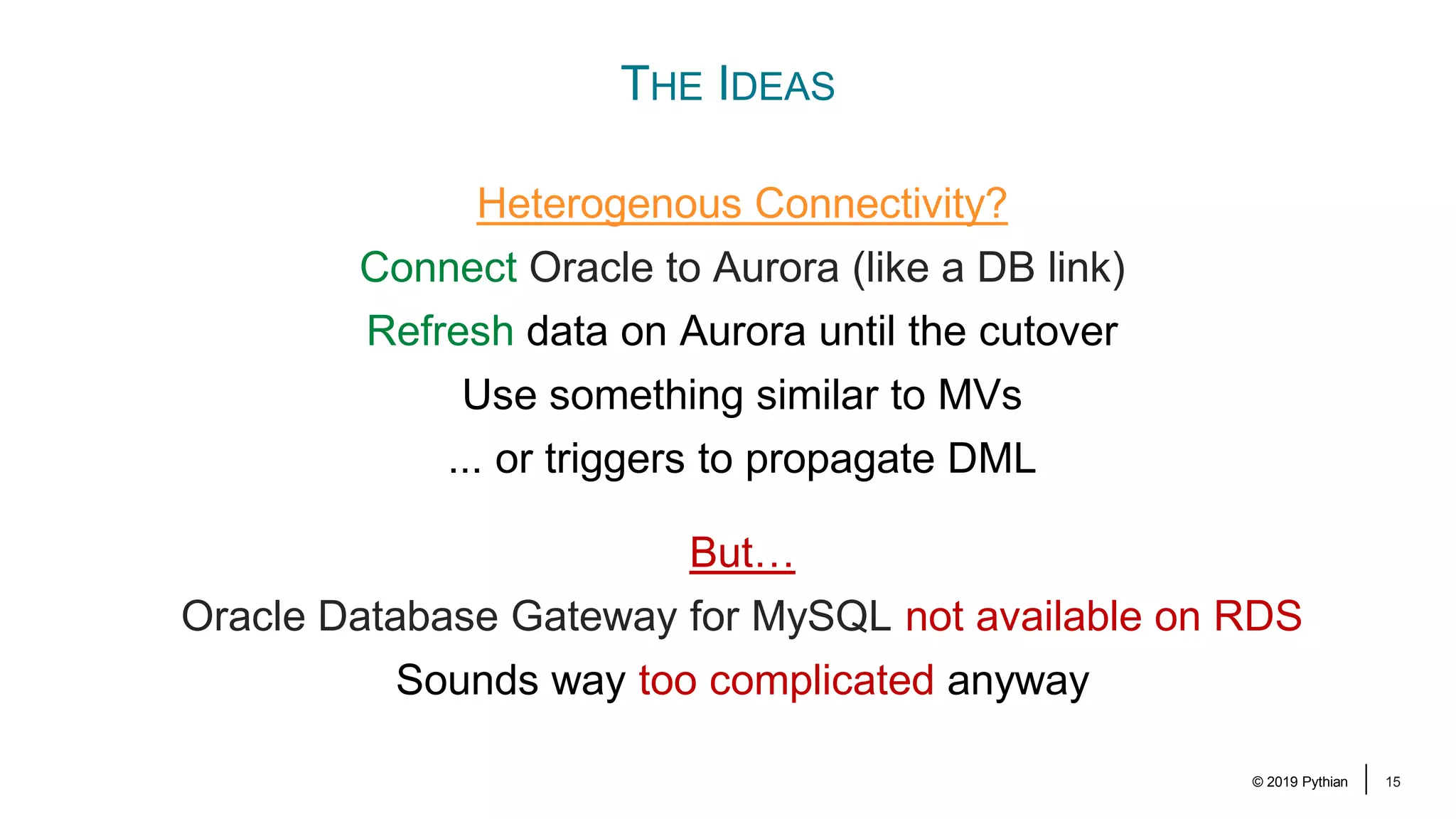 THE IDEAS

Heterogenous Connectivity?

Connect Oracle to Aurora (like a DB link)

Refresh data on Aurora until the cutover

Use something similar to MVs

... or triggers to propagate DML

But…

Oracle Database Gateway for MySQL not available on RDS

Sounds way too complicated anyway

© 2019 Pythian | 15